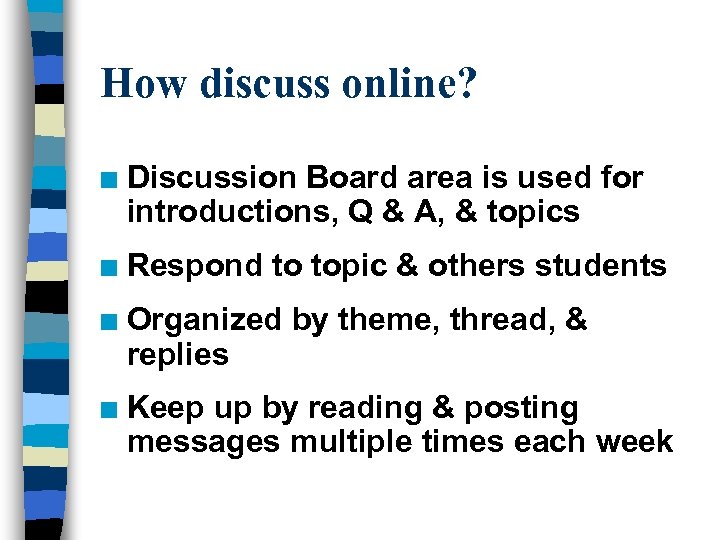 How discuss online?

■ Discussion Board area is used for introductions, Q & A, & topics

■ Respond to topic & others students

■ Organized by theme, thread, & replies

■ Keep up by reading & posting messages multiple times each week